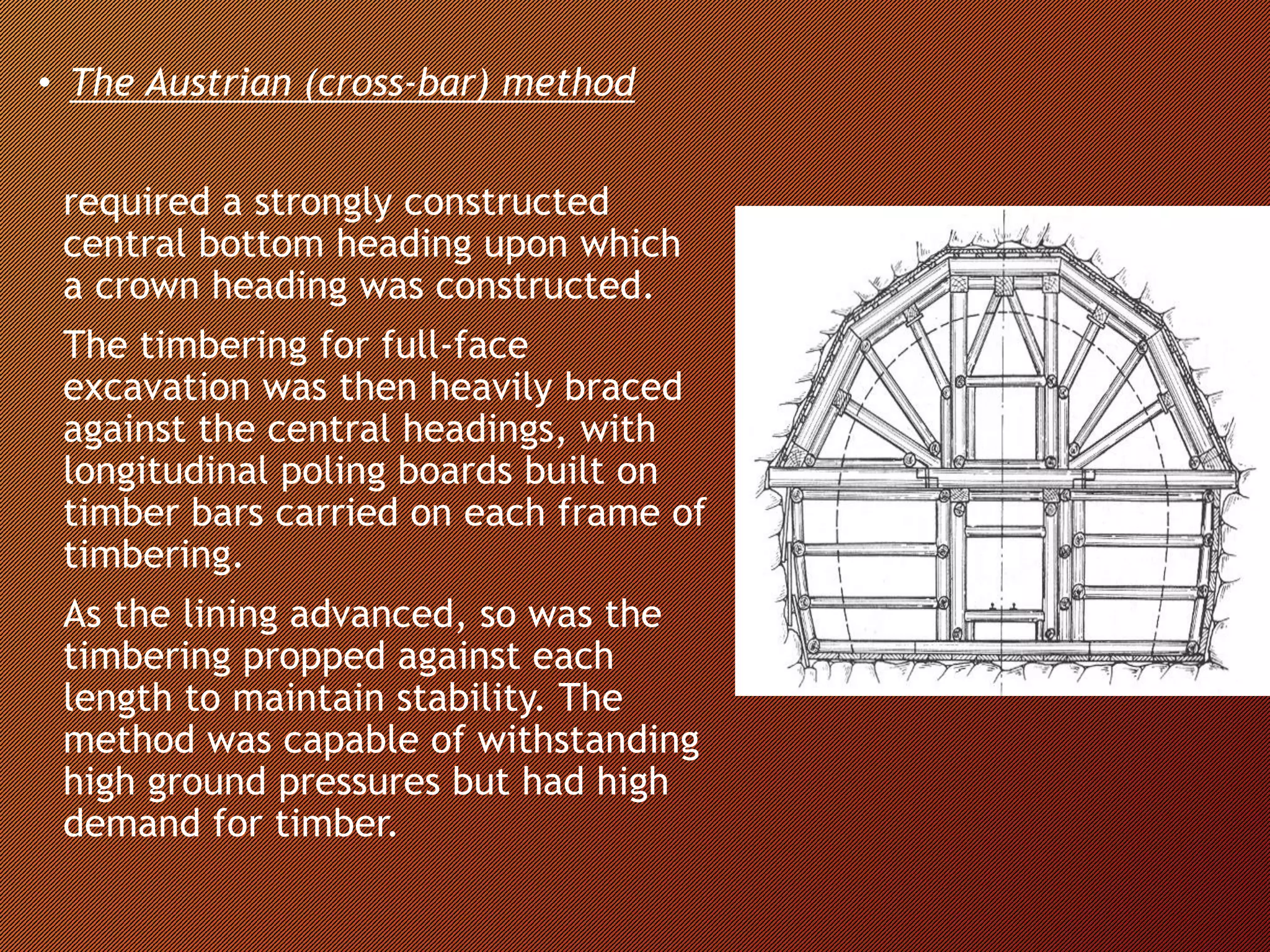 • The Austrian (cross-bar) method

required a strongly constructed central bottom heading upon which a crown heading was constructed.

The timbering for full-face excavation was then heavily braced against the central headings, with longitudinal poling boards built on timber bars carried on each frame of timbering.

As the lining advanced, so was the timbering propped against each length to maintain stability. The method was capable of withstanding high ground pressures but had high demand for timber.